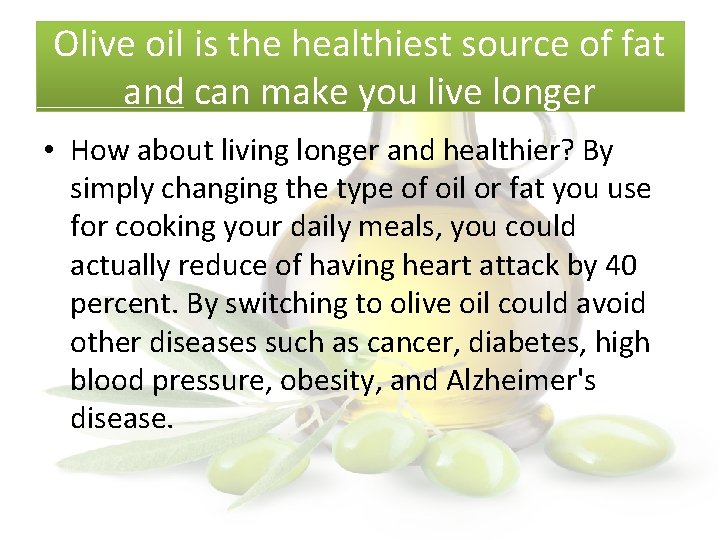 Olive oil is the healthiest source of fat and can make you live longer

• How about living longer and healthier? By simply changing the type of oil or fat you use for cooking your daily meals, you could actually reduce of having heart attack by 40 percent. By switching to olive oil could avoid other diseases such as cancer, diabetes, high blood pressure, obesity, and Alzheimer's disease.